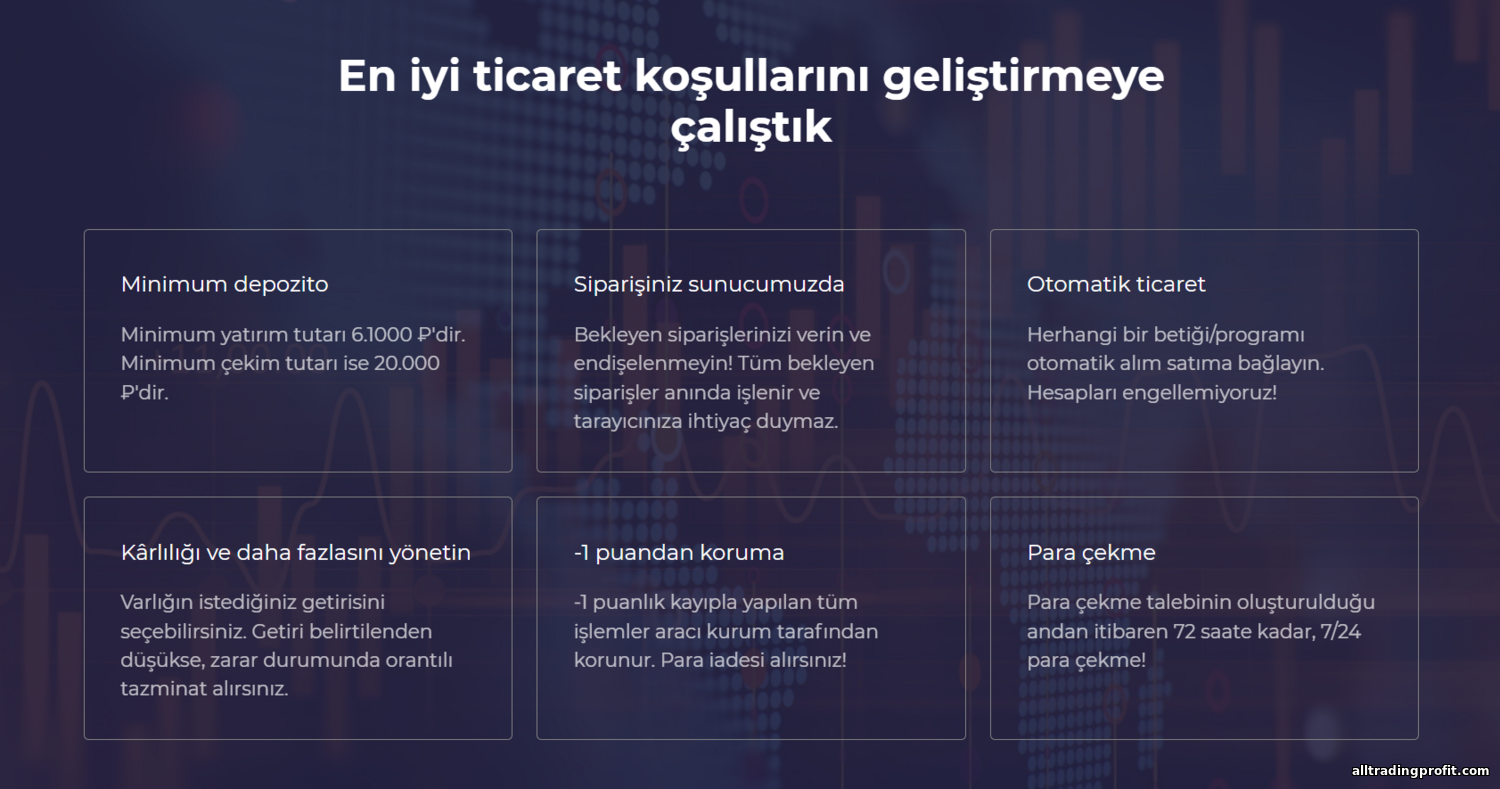 En iyi ticaret koşullarını geliştirmeye çalıştık

Minimum depozito

Minimum yatırım tutarı 6.1000 ₽'dir. Minimum çekim tutarı ise 20.000 ₽'dir.

Siparişiniz sunucumuzda

Bekleyen siparişlerinizi verin ve endişelenmeyin! Tüm bekleyen siparişler anında işlenir ve tarayıcınıza ihtiyaç duymaz.

Otomatik ticaret

Herhangi bir betiği/programı otomatik alım satıma bağlayın. Hesapları engellemiyoruz!

Kârlılığı ve daha fazlasını yönetin

Varlığın istediğiniz getirisini seçebilirsiniz. Getiri belirtilenden düşükse, zarar durumunda orantılı tazminat alırsınız.

-1 puandan koruma

-1 puanlık kayıpla yapılan tüm işlemler aracı kurum tarafından korunur. Para iadesi alırsınız!

Para çekme

Para çekme talebinin oluşturulduğu andan itibaren 72 saate kadar, 7/24 para çekme!

alltradingprofit.com